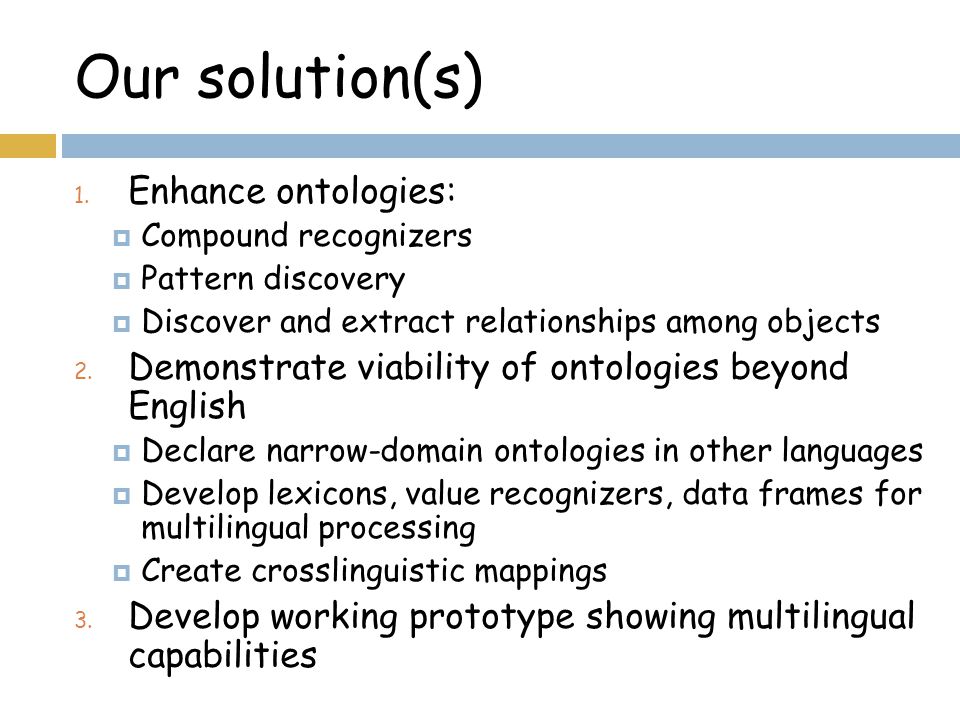 Our solution(s)

1. Enhance ontologies:
- Compound recognizers
- Pattern discovery
- Discover and extract relationships among objects
2. Demonstrate viability of ontologies beyond English
- Declare narrow-domain ontologies in other languages
- Develop lexicons, value recognizers, data frames for multilingual processing
- Create crosslinguistic mappings
3. Develop working prototype showing multilingual capabilities